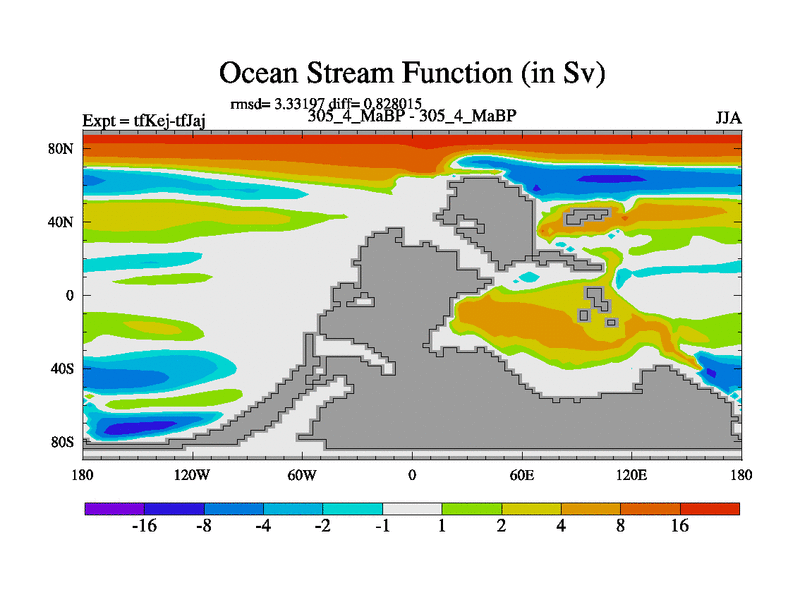 Ocean Stream Function (in Sv)

rmsd= 3.33197 diff= 0.828015

Expt = tfKej-tfJaj

305_4_MaBP - 305_4_MaBP

JJA

80N
40N
0
40S
80S

180
120W
60W
0
60E
120E
180

-16
-8
-4
-2
-1
1
2
4
8
16